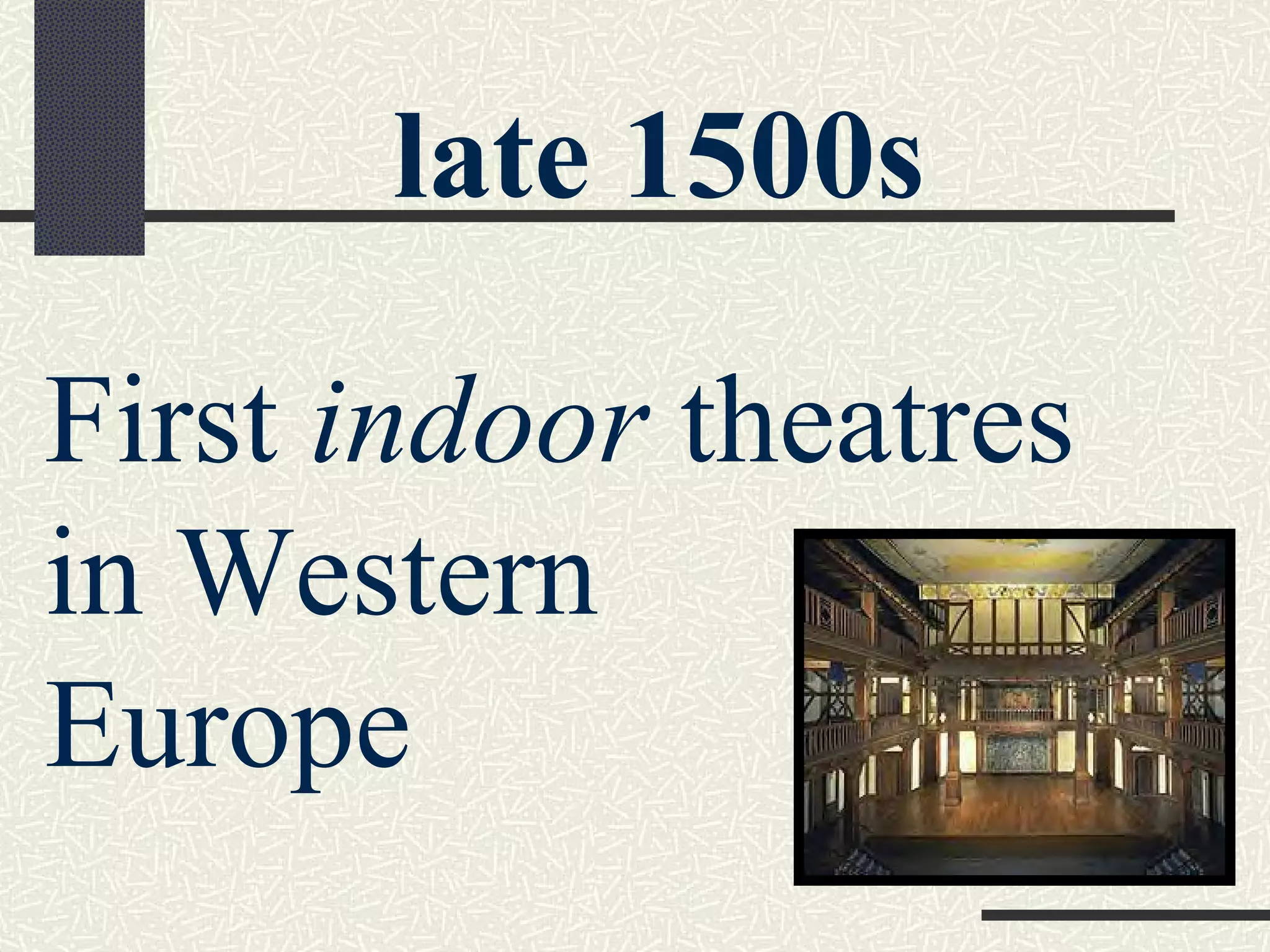 late 1500s

First indoor theatres in Western Europe